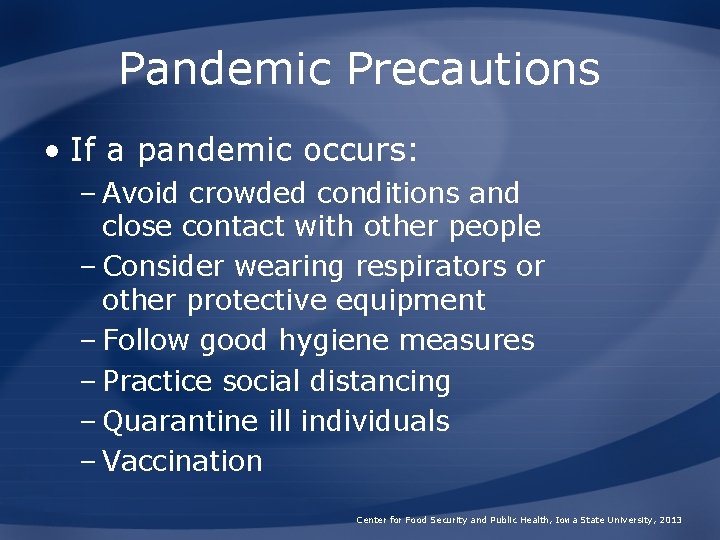 Pandemic Precautions

• If a pandemic occurs:
– Avoid crowded conditions and close contact with other people
– Consider wearing respirators or other protective equipment
– Follow good hygiene measures
– Practice social distancing
– Quarantine ill individuals
– Vaccination

Center for Food Security and Public Health, Iowa State University, 2013